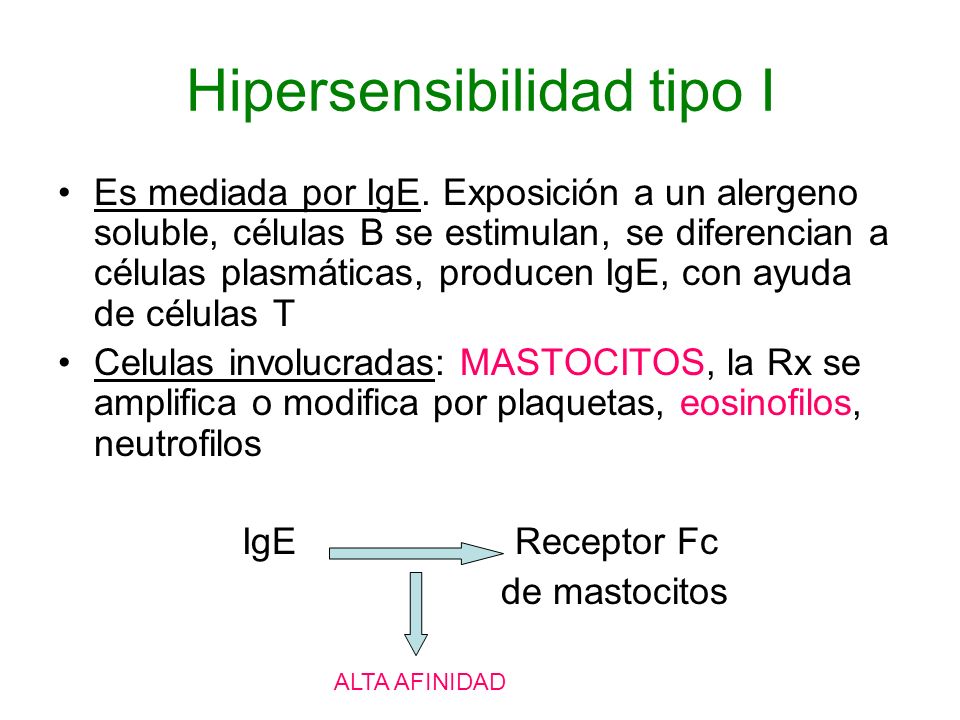 Hipersensibilidad tipo I

• Es mediada por IgE. Exposición a un alergeno soluble, células B se estimulan, se diferencian a células plasmáticas, producen IgE, con ayuda de células T

• Celulas involucradas: MASTOCITOS, la Rx se amplifica o modifica por plaquetas, eosinofilos, neutrofilos

IgE Receptor Fc de mastocitos

ALTA AFINIDAD